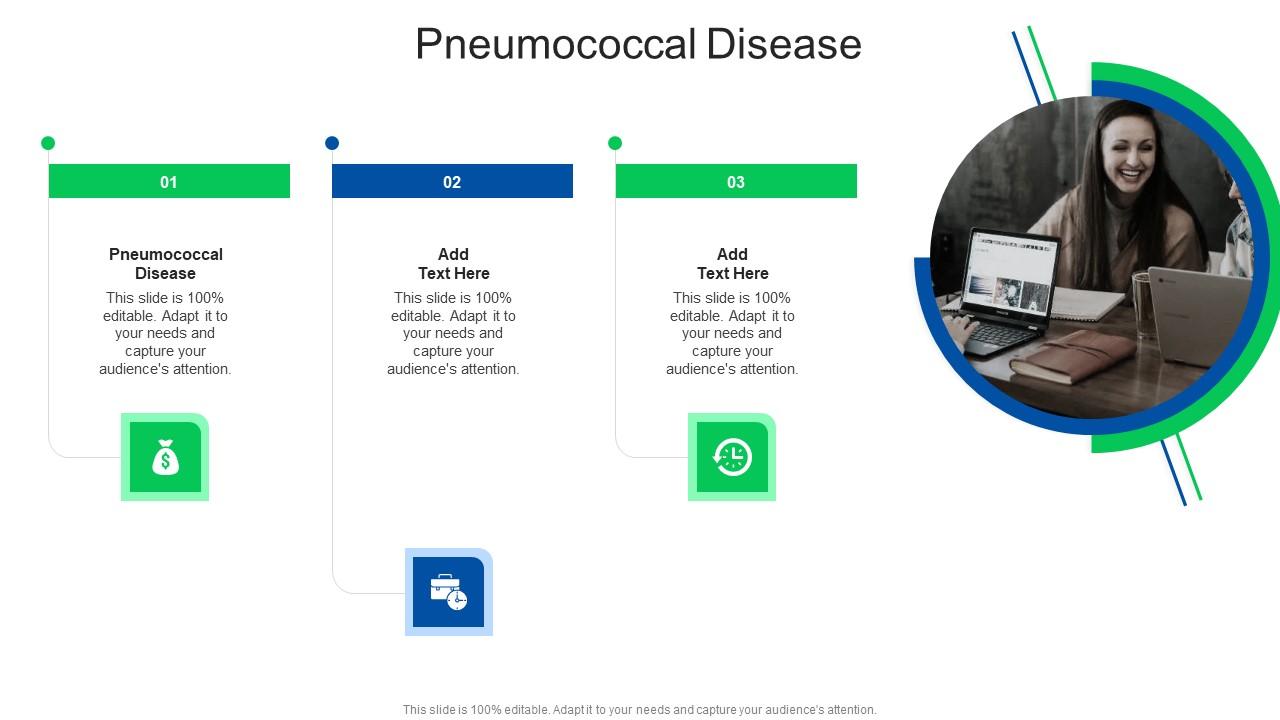 Pneumococcal Disease

01

Pneumococcal Disease

This slide is 100% editable. Adapt it to your needs and capture your audience's attention.

02

Add Text Here

This slide is 100% editable. Adapt it to your needs and capture your audience's attention.

03

Add Text Here

This slide is 100% editable. Adapt it to your needs and capture your audience's attention.

This slide is 100% editable. Adapt it to your needs and capture your audience's attention.